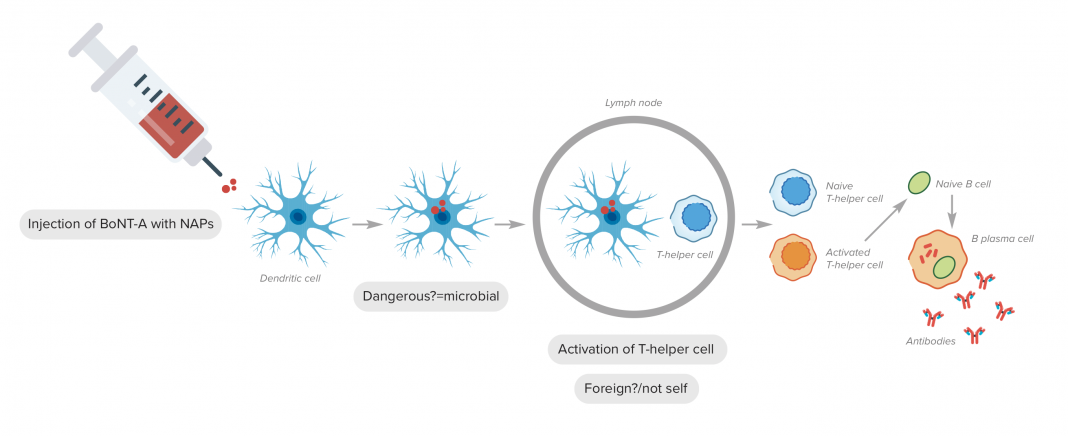 Injection of BoNT-A with NAPs

Dendritic cell

Dangerous?=microbial

Lymph node

T-helper cell

Activation of T-helper cell

Foreign?/not self

Naive T-helper cell

Activated T-helper cell

Naive B cell

B plasma cell

Antibodies